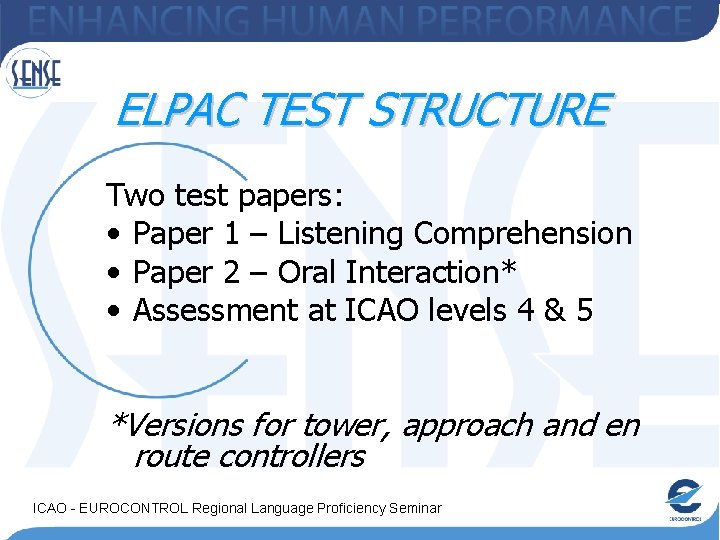 ENHANCING HUMAN PERFORMANCE

SENSE

ELPAC TEST STRUCTURE

Two test papers:
• Paper 1 – Listening Comprehension
• Paper 2 – Oral Interaction*
• Assessment at ICAO levels 4 & 5

*Versions for tower, approach and en route controllers

ICAO - EUROCONTROL Regional Language Proficiency Seminar

EUROCONTROL